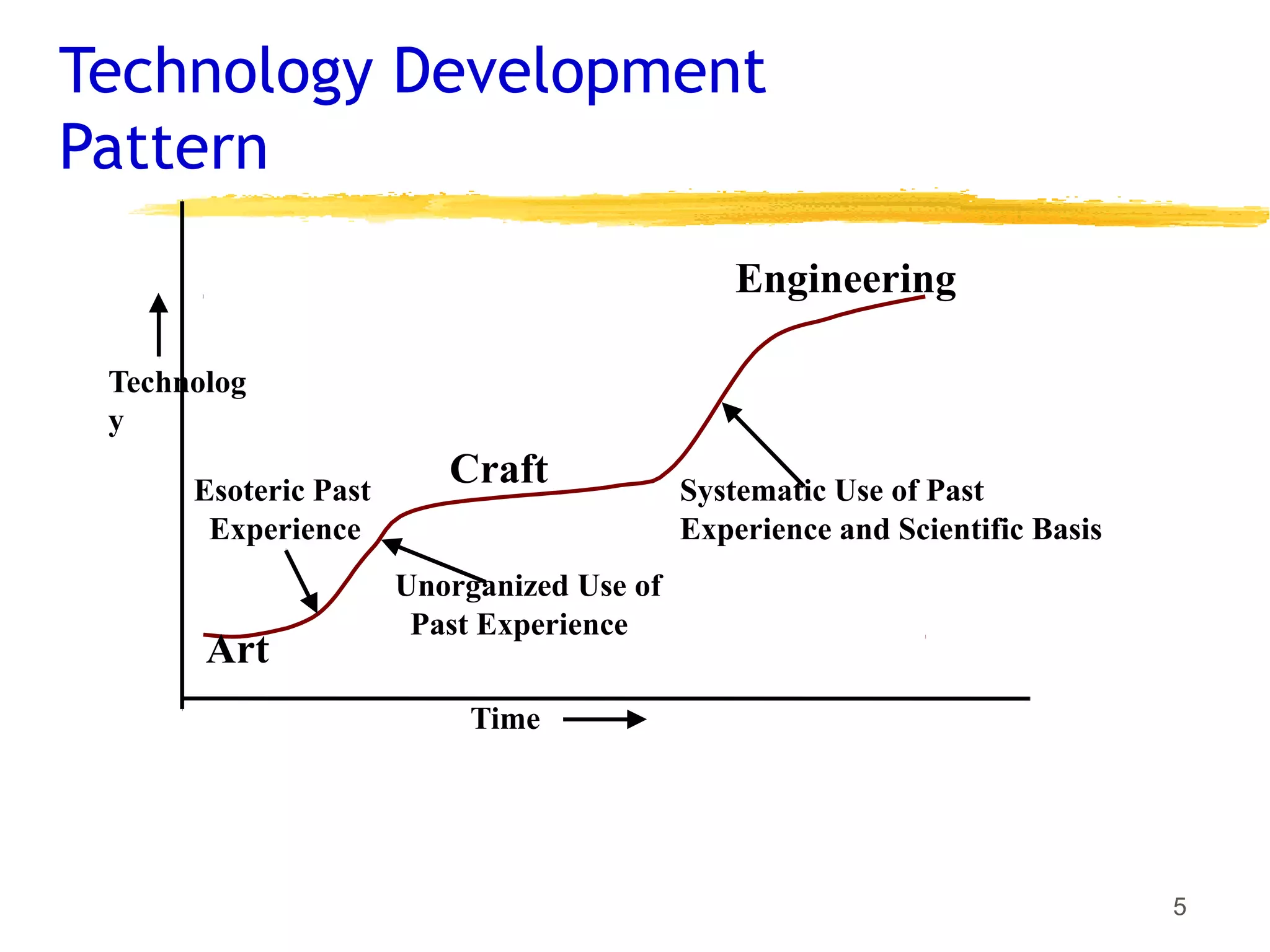 Technology Development Pattern

Engineering

Technolog y

Craft

Esoteric Past Experience

Systematic Use of Past Experience and Scientific Basis

Unorganized Use of Past Experience

Art

Time

5